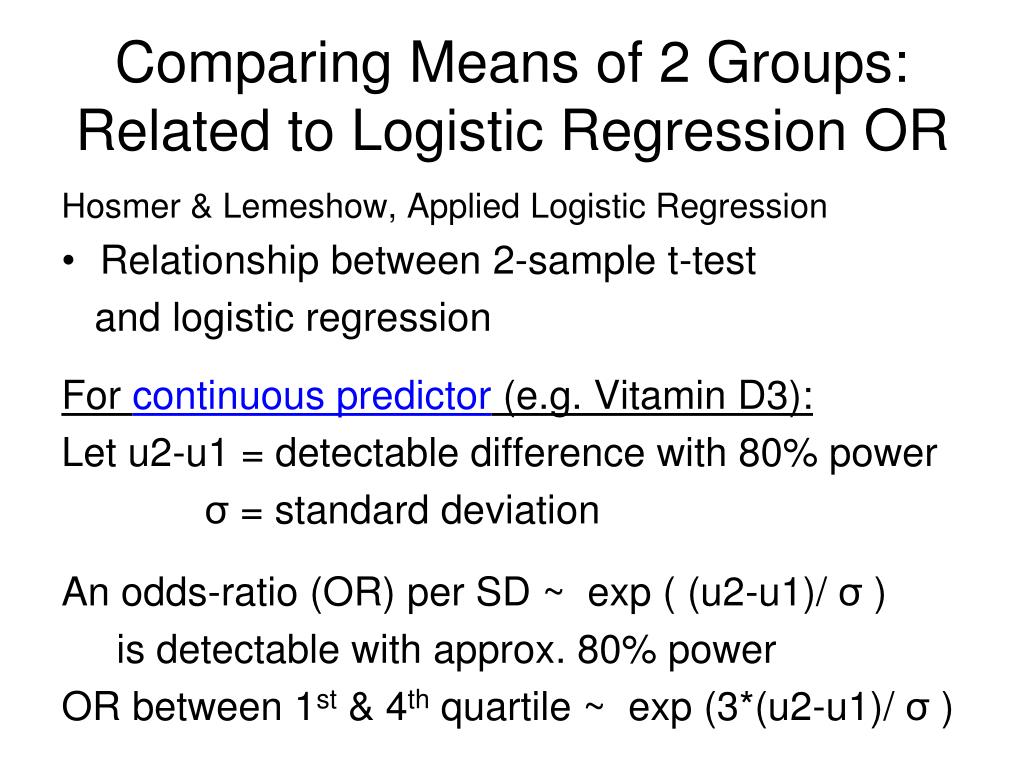 Comparing Means of 2 Groups: Related to Logistic Regression OR

Hosmer & Lemeshow, Applied Logistic Regression

• Relationship between 2-sample t-test and logistic regression

For continuous predictor (e.g. Vitamin D3):

Let u2-u1 = detectable difference with 80% power

σ = standard deviation

An odds-ratio (OR) per SD ~ exp ( (u2-u1)/ σ )

is detectable with approx. 80% power

OR between 1$^{st}$ & 4$^{th}$ quartile ~ exp (3*(u2-u1)/ σ )